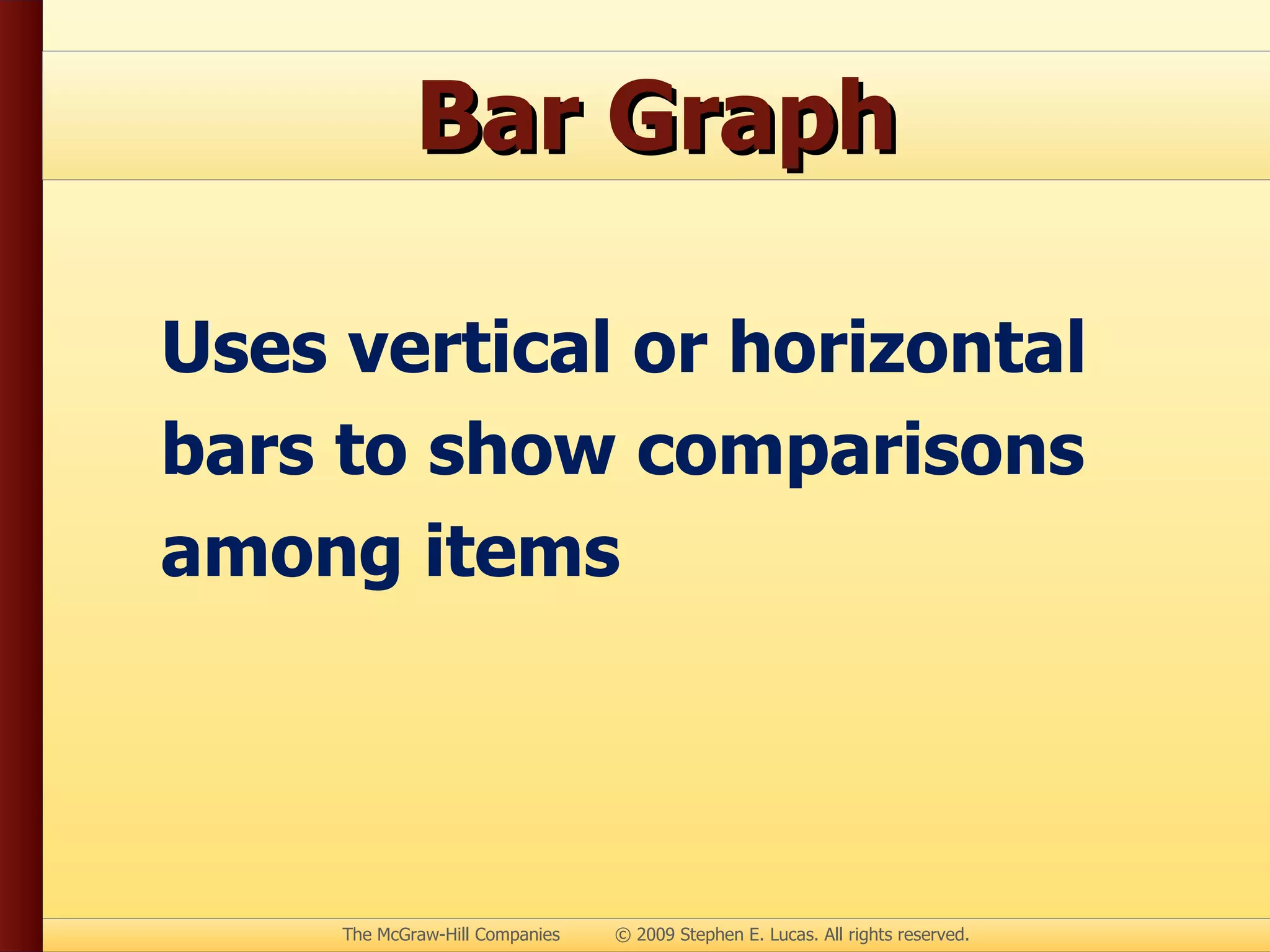 Bar Graph

Uses vertical or horizontal bars to show comparisons among items

The McGraw-Hill Companies © 2009 Stephen E. Lucas. All rights reserved.